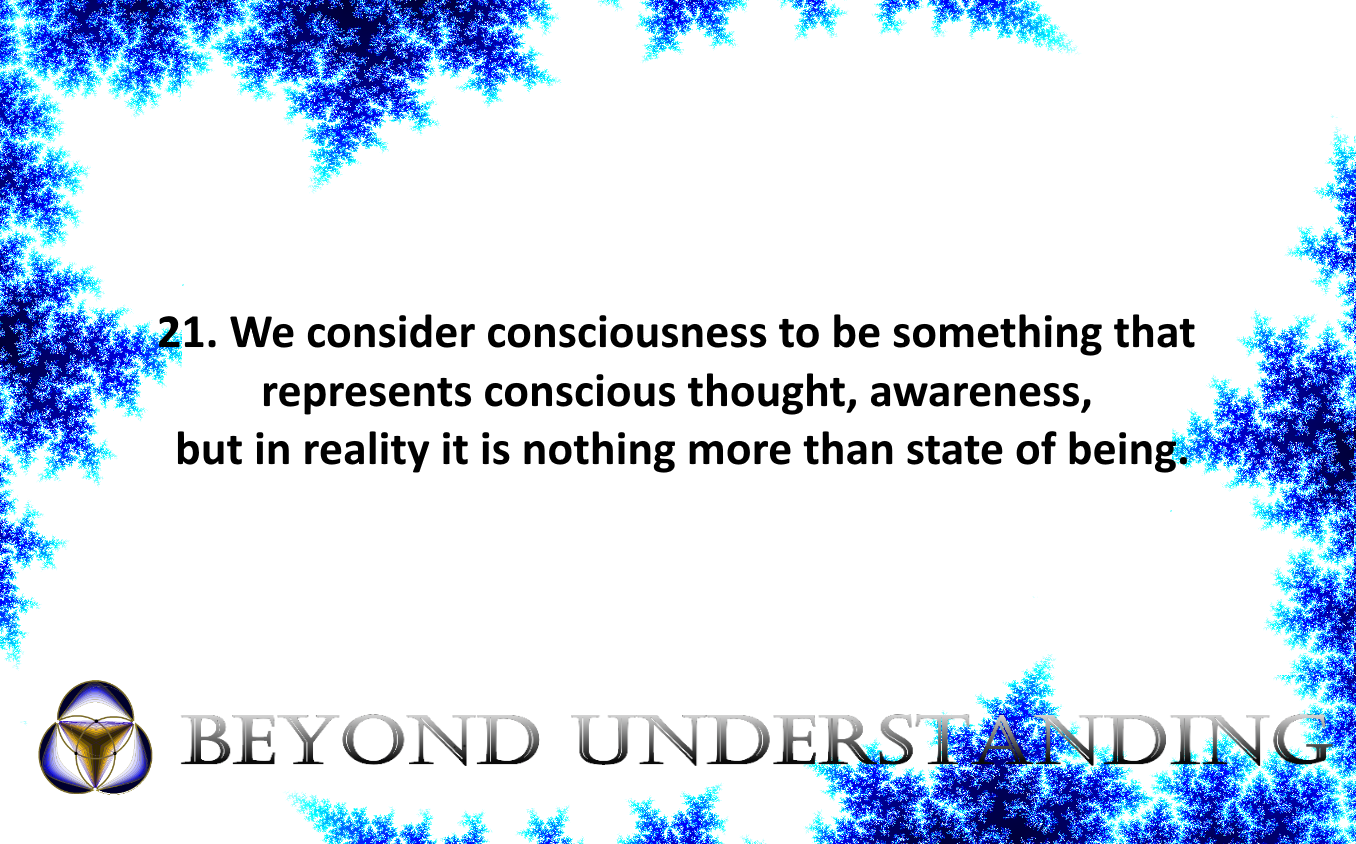 21. We consider consciousness to be something that represents conscious thought, awareness, but in reality it is nothing more than state of being.

BEYOND UNDERSTANDING